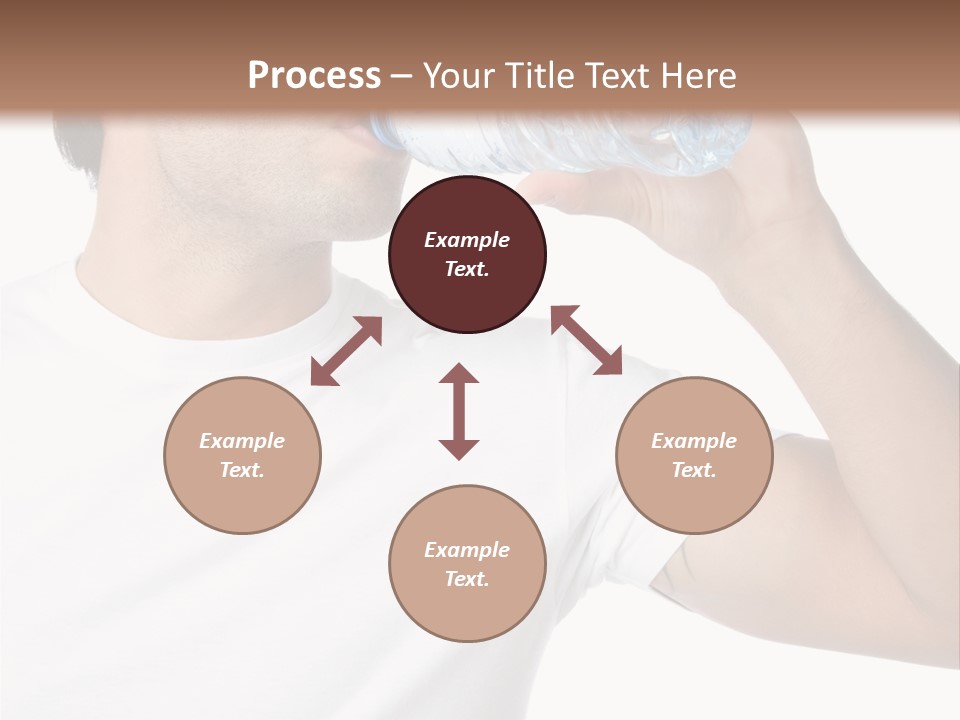 Process – Your Title Text Here

Example Text.

Example Text.

Example Text.

Example Text.